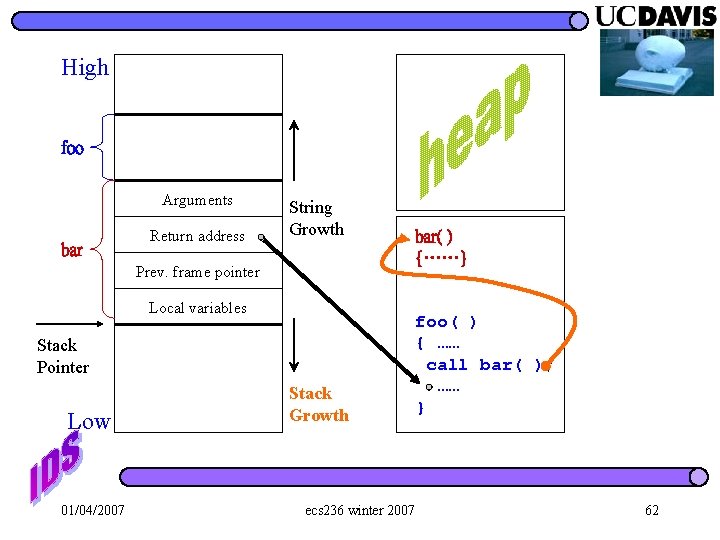 UCDAVIS

High

foo

bar

Arguments

Return address

Prev. frame pointer

Local variables

Stack Pointer

Low

String Growth

Stack Growth

heap

bar( )
{……}

foo( )
{ ……
call bar( )
……
}

IDS

01/04/2007

ecs236 winter 2007

62